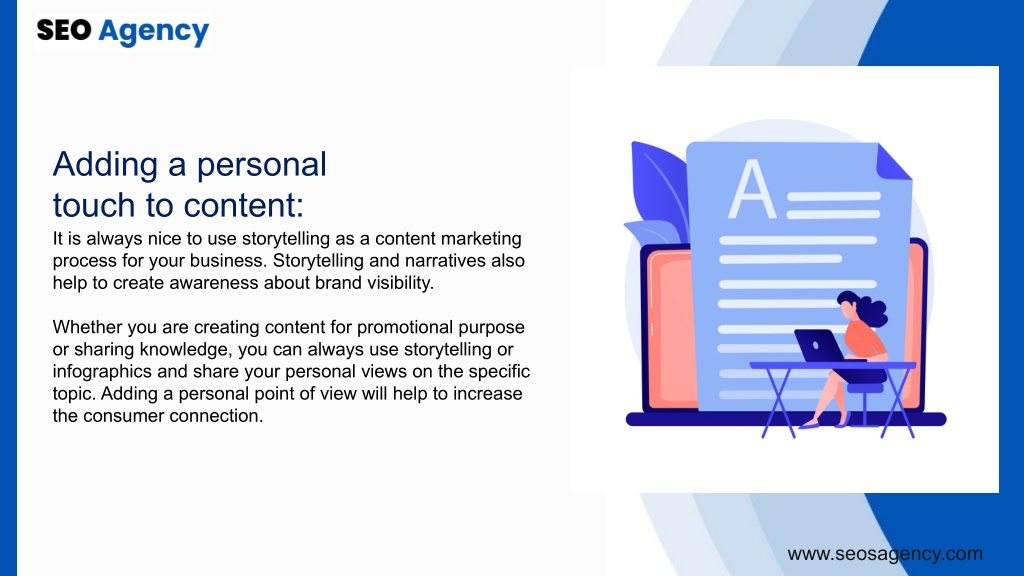 SEO Agency

Adding a personal touch to content:

It is always nice to use storytelling as a content marketing process for your business. Storytelling and narratives also help to create awareness about brand visibility.

Whether you are creating content for promotional purpose or sharing knowledge, you can always use storytelling or infographics and share your personal views on the specific topic. Adding a personal point of view will help to increase the consumer connection.

A

www.seosagency.com